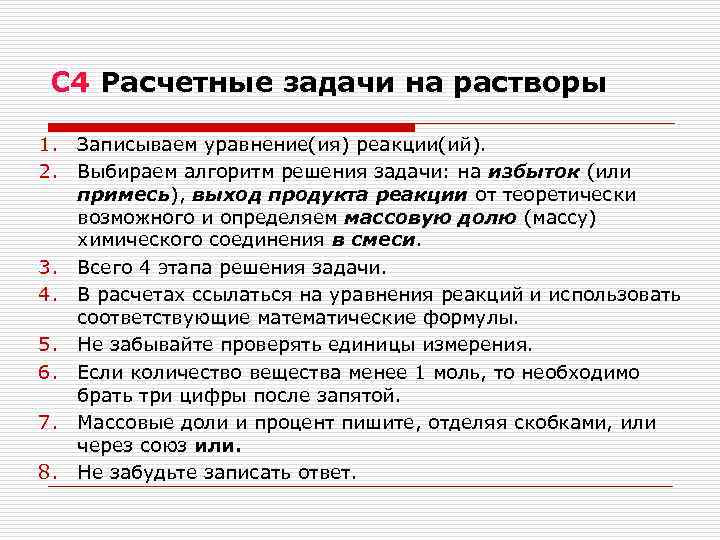 С4 Расчетные задачи на растворы

1. Записываем уравнение(ия) реакции(ий).
2. Выбираем алгоритм решения задачи: на избыток (или примесь), выход продукта реакции от теоретически возможного и определяем массовую долю (массу) химического соединения в смеси.
3. Всего 4 этапа решения задачи.
4. В расчетах ссылаться на уравнения реакций и использовать соответствующие математические формулы.
5. Не забывайте проверять единицы измерения.
6. Если количество вещества менее 1 моль, то необходимо брать три цифры после запятой.
7. Массовые доли и процент пишите, отделяя скобками, или через союз или.
8. Не забудьте записать ответ.